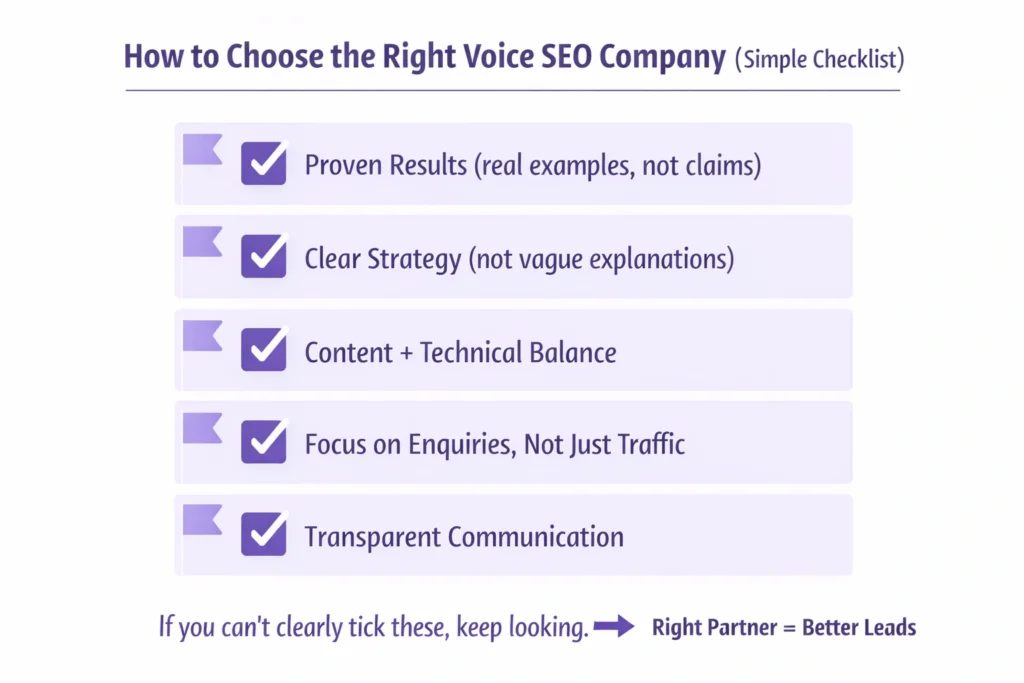 How to Choose the Right Voice SEO Company (Simple Checklist)

Proven Results (real examples, not claims)

Clear Strategy (not vague explanations)

Content + Technical Balance

Focus on Enquiries, Not Just Traffic

Transparent Communication

If you can't clearly tick these, keep looking. Right Partner = Better Leads